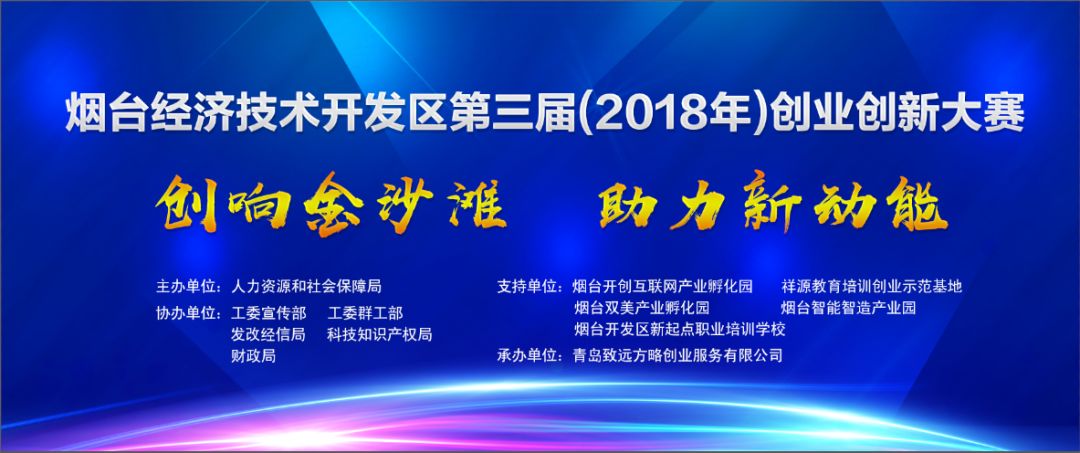 烟台经济技术开发区第三届(2018年)创业创新大赛

创响金沙滩　助力新动能

主办单位：人力资源和社会保障局
协办单位：工委宣传部　工委群工部
发改经信局　科技知识产权局
财政局

支持单位：烟台开创互联网产业孵化园　祥源教育培训创业示范基地
烟台双美产业孵化园　烟台智能智造产业园
烟台开发区新起点职业培训学校
承办单位：青岛致远方略创业服务有限公司